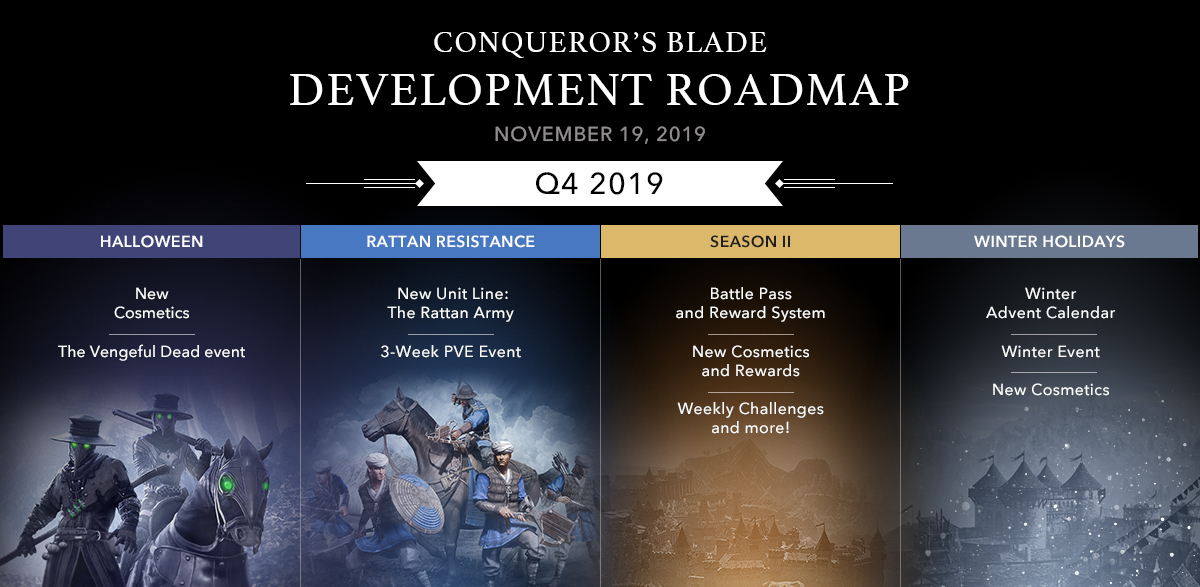 CONQUEROR'S BLADE
DEVELOPMENT ROADMAP
NOVEMBER 19, 2019

Q4 2019

HALLOWEEN

New Cosmetics

The Vengeful Dead event

RATTAN RESISTANCE

New Unit Line: The Rattan Army

3-Week PVE Event

SEASON II

Battle Pass and Reward System

New Cosmetics and Rewards

Weekly Challenges and more!

WINTER HOLIDAYS

Winter Advent Calendar

Winter Event

New Cosmetics